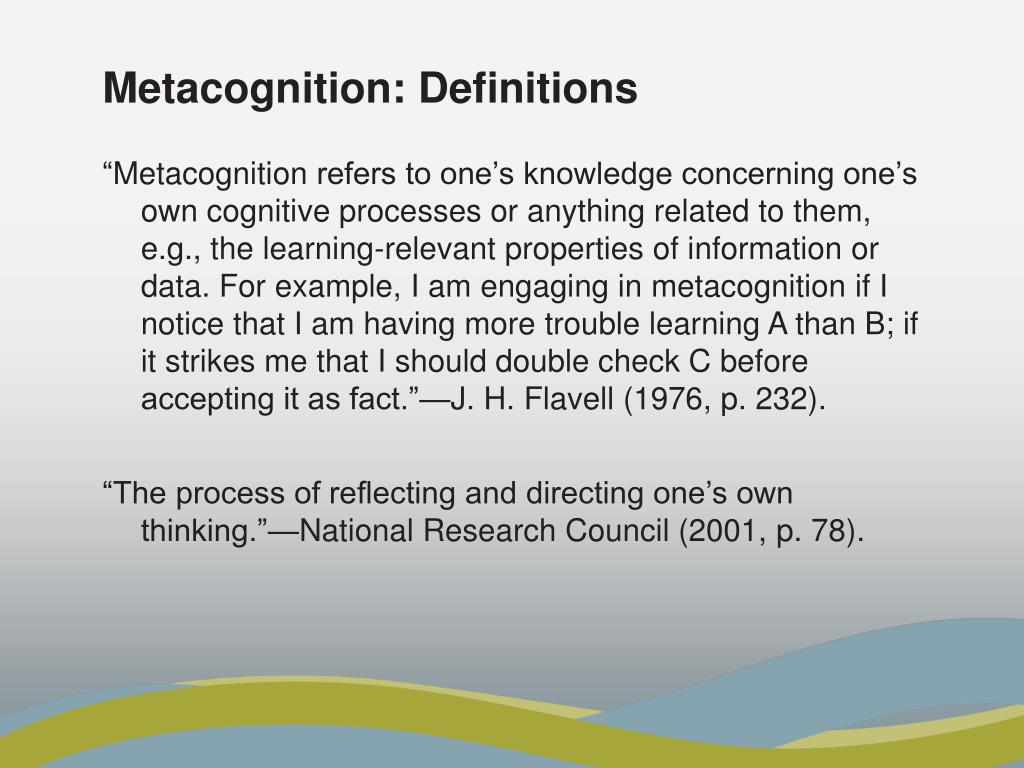 Metacognition: Definitions

“Metacognition refers to one’s knowledge concerning one’s own cognitive processes or anything related to them, e.g., the learning-relevant properties of information or data. For example, I am engaging in metacognition if I notice that I am having more trouble learning A than B; if it strikes me that I should double check C before accepting it as fact.”—J. H. Flavell (1976, p. 232).

“The process of reflecting and directing one’s own thinking.”—National Research Council (2001, p. 78).